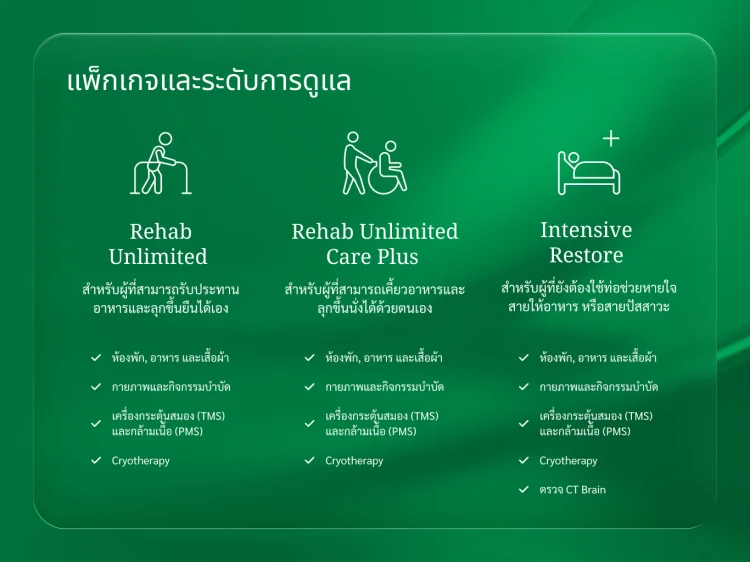 แพ็กเกจและระดับการดูแล

Rehab Unlimited

สำหรับผู้ที่สามารถรับประทานอาหารและลุกขึ้นยืนได้เอง

✓ ห้องพัก, อาหาร และเสื้อผ้า
✓ กายภาพและกิจกรรมบำบัด
✓ เครื่องกระตุ้นสมอง (TMS) และกล้ามเนื้อ (PMS)
✓ Cryotherapy

Rehab Unlimited Care Plus

สำหรับผู้ที่สามารถเคี้ยวอาหารและลุกขึ้นนั่งได้ด้วยตนเอง

✓ ห้องพัก, อาหาร และเสื้อผ้า
✓ กายภาพและกิจกรรมบำบัด
✓ เครื่องกระตุ้นสมอง (TMS) และกล้ามเนื้อ (PMS)
✓ Cryotherapy

Intensive Restore

สำหรับผู้ที่ยังต้องใช้ท่อช่วยหายใจ สายให้อาหาร หรือสายปัสสาวะ

✓ ห้องพัก, อาหาร และเสื้อผ้า
✓ กายภาพและกิจกรรมบำบัด
✓ เครื่องกระตุ้นสมอง (TMS) และกล้ามเนื้อ (PMS)
✓ Cryotherapy
✓ ตรวจ CT Brain